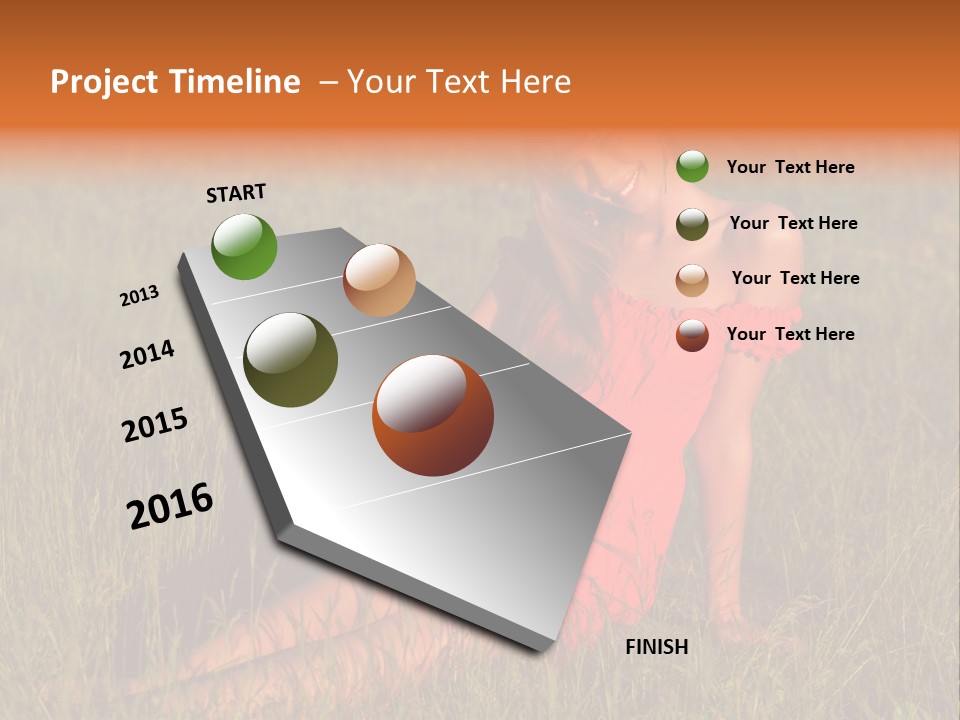 Project Timeline – Your Text Here

START

2013

2014

2015

2016

FINISH

Your Text Here

Your Text Here

Your Text Here

Your Text Here